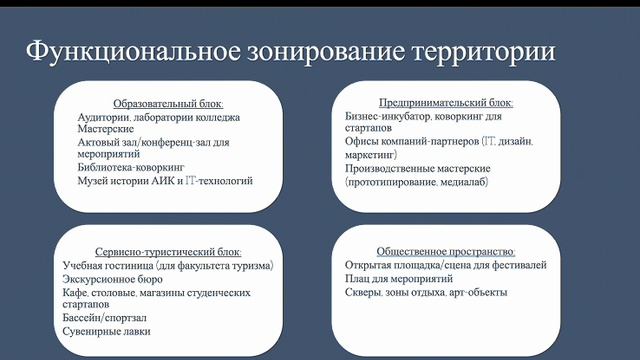 Функциональное зонирование территории

Образовательный блок:
Аудитории, лаборатории колледжа
Мастерские
Актовый зал/конференц-зал для мероприятий
Библиотека-коворкинг
Музей истории АИК и IT-технологий

Предпринимательский блок:
Бизнес-инкубатор, коворкинг для стартапов
Офисы компаний-партнеров (IT, дизайн, маркетинг)
Производственные мастерские (прототипирование, медиалаб)

Сервисно-туристический блок:
Учебная гостиница (для факультета туризма)
Экскурсионное бюро
Кафе, столовые, магазины студенческих стартапов
Бассейн/спортзал
Сувенирные лавки

Общественное пространство:
Открытая площадка/сцена для фестивалей
Плац для мероприятий
Скверы, зоны отдыха, арт-объекты